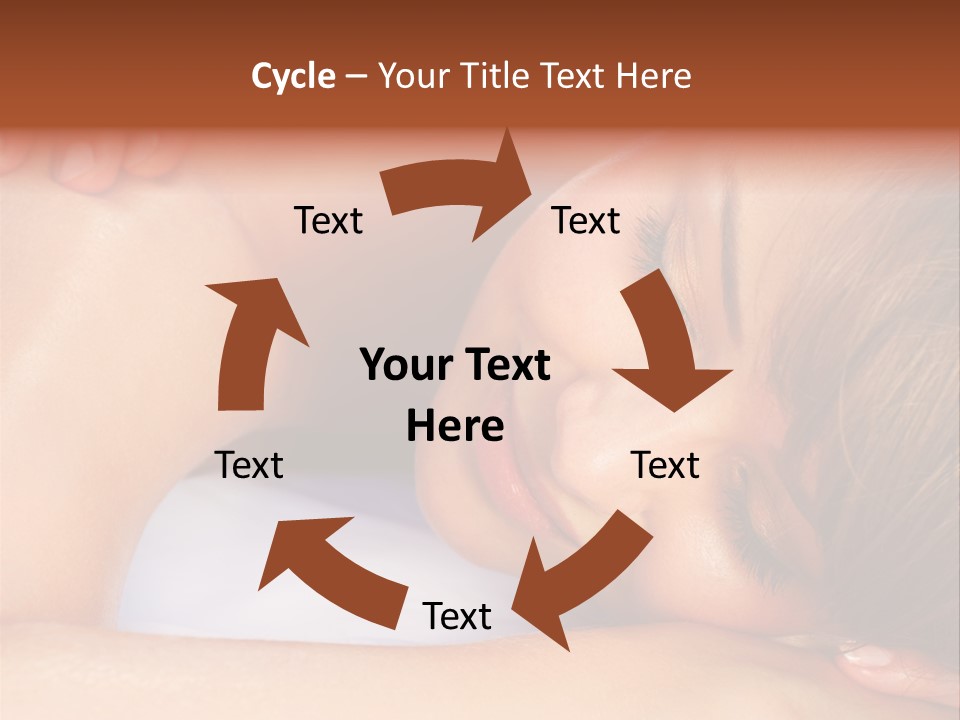 Cycle – Your Title Text Here

Text

Text

Your Text Here

Text

Text

Text